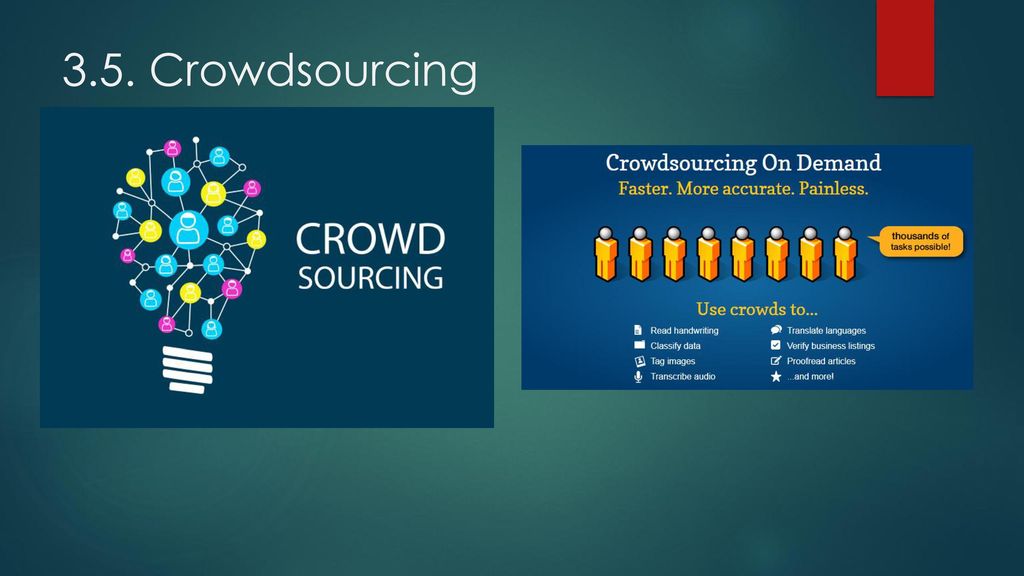 3.5. Crowdsourcing

CROWD SOURCING

Crowdsourcing On Demand
Faster. More accurate. Painless.

thousands of tasks possible!

Use crowds to...

Read handwriting
Classify data
Tag images
Transcribe audio

Translate languages
Verify business listings
Proofread articles
...and more!